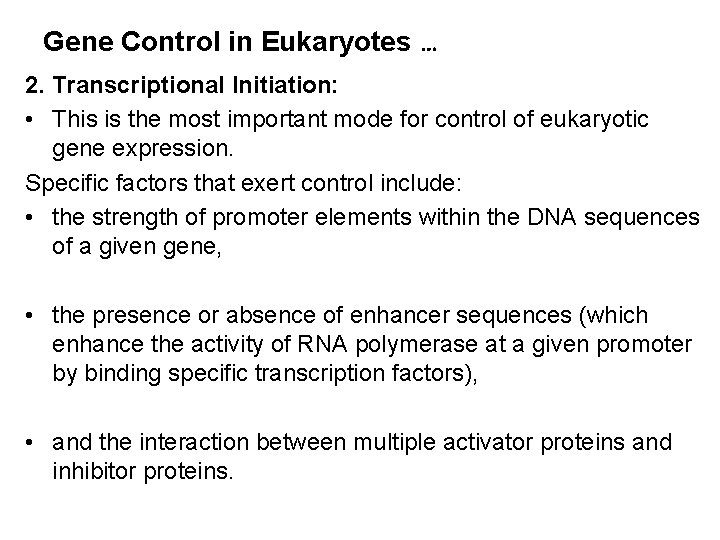 Gene Control in Eukaryotes …

2. Transcriptional Initiation:

• This is the most important mode for control of eukaryotic gene expression.

Specific factors that exert control include:

• the strength of promoter elements within the DNA sequences of a given gene,

• the presence or absence of enhancer sequences (which enhance the activity of RNA polymerase at a given promoter by binding specific transcription factors),

• and the interaction between multiple activator proteins and inhibitor proteins.